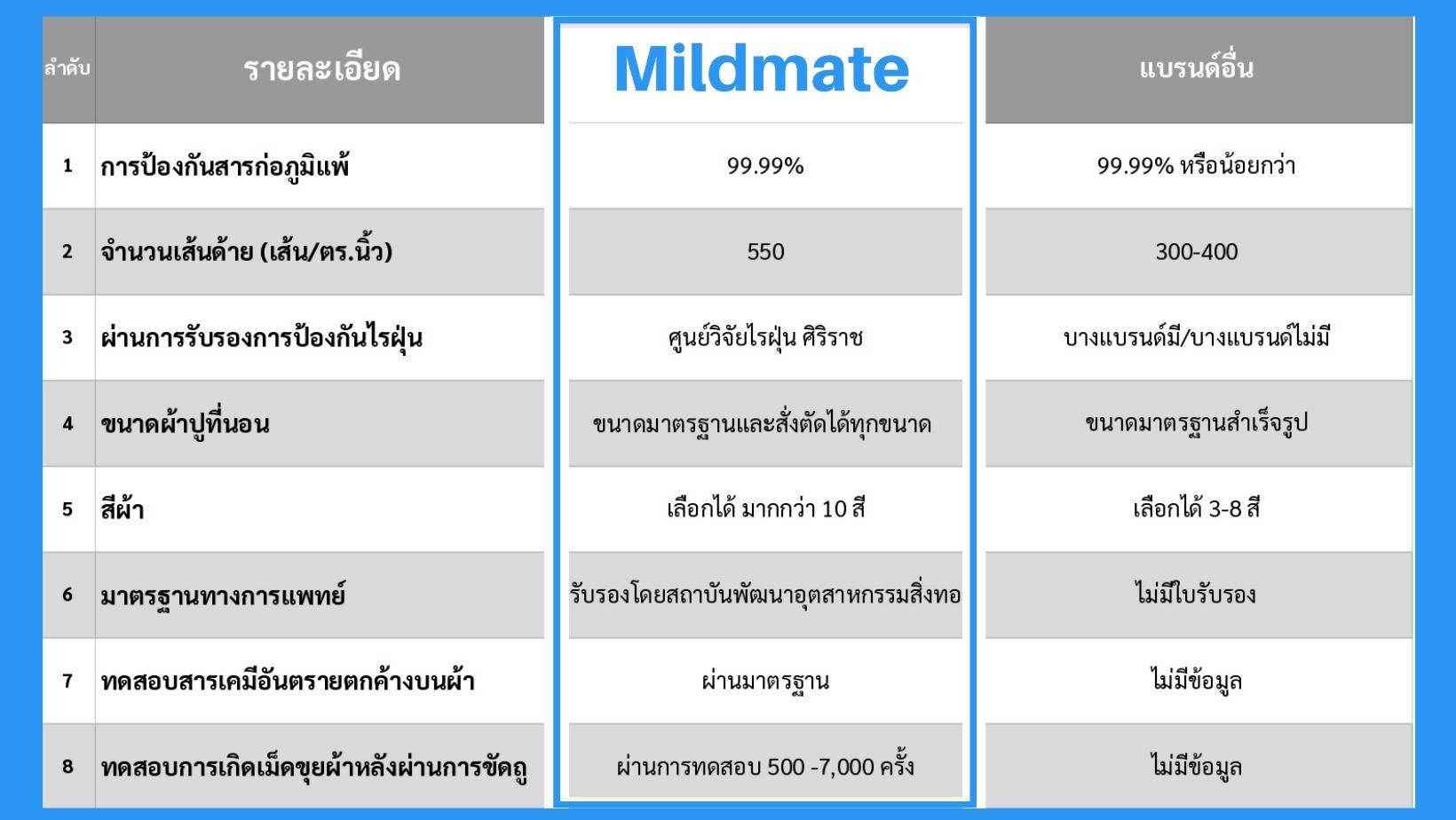 | ลำดับ | รายละเอียด | Mildmate | แบรนด์อื่น |
|---|---|---|---|
| 1 | การป้องกันสารก่อภูมิแพ้ | 99.99% | 99.99% หรือน้อยกว่า |
| 2 | จำนวนเส้นด้าย (เส้น/ตร.นิ้ว) | 550 | 300-400 |
| 3 | ผ่านการรับรองการป้องกันไรฝุ่น | ศูนย์วิจัยไรฝุ่น ศิริราช | บางแบรนด์มี/บางแบรนด์ไม่มี |
| 4 | ขนาดผ้าปูที่นอน | ขนาดมาตรฐานและสั่งตัดได้ทุกขนาด | ขนาดมาตรฐานสำเร็จรูป |
| 5 | สีผ้า | เลือกได้ มากกว่า 10 สี | เลือกได้ 3-8 สี |
| 6 | มาตรฐานทางการแพทย์ | รับรองโดยสถาบันพัฒนาอุตสาหกรรมสิ่งทอ | ไม่มีใบรับรอง |
| 7 | ทดสอบสารเคมีอันตรายตกค้างบนผ้า | ผ่านมาตรฐาน | ไม่มีข้อมูล |
| 8 | ทดสอบการเกิดเม็ดขุยผ้าหลังผ่านการขัดถู | ผ่านการทดสอบ 500 -7,000 ครั้ง | ไม่มีข้อมูล |